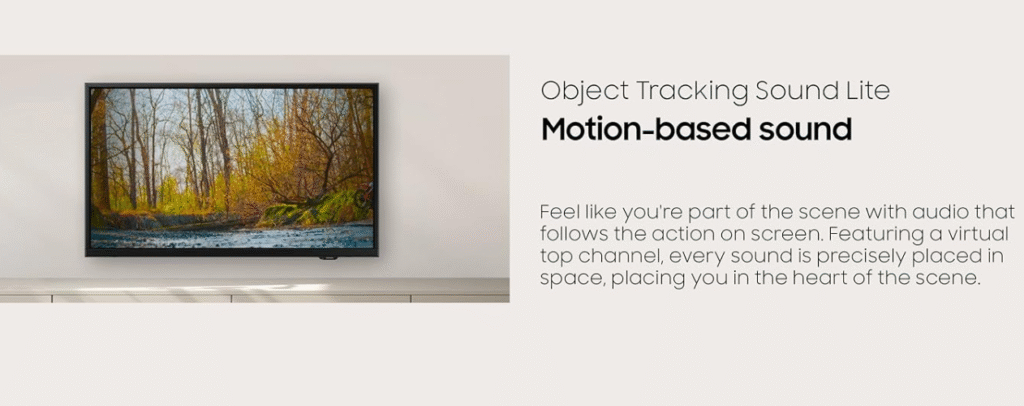 Object Tracking Sound Lite

Motion-based sound

Feel like you're part of the scene with audio that follows the action on screen. Featuring a virtual top channel, every sound is precisely placed in space, placing you in the heart of the scene.